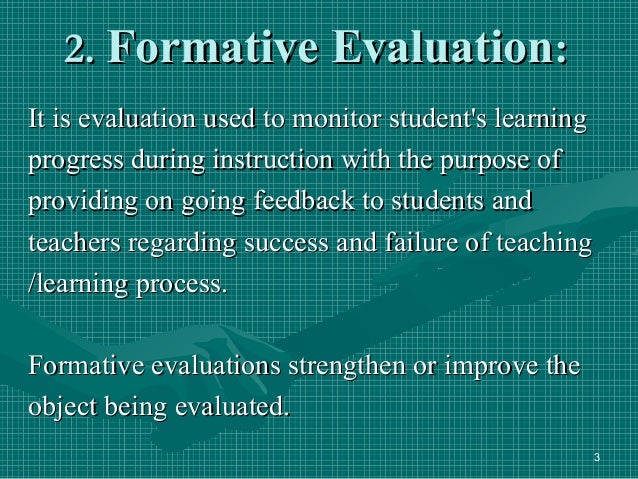 2. Formative Evaluation:

It is evaluation used to monitor student's learning progress during instruction with the purpose of providing on going feedback to students and teachers regarding success and failure of teaching /learning process.

Formative evaluations strengthen or improve the object being evaluated.

3